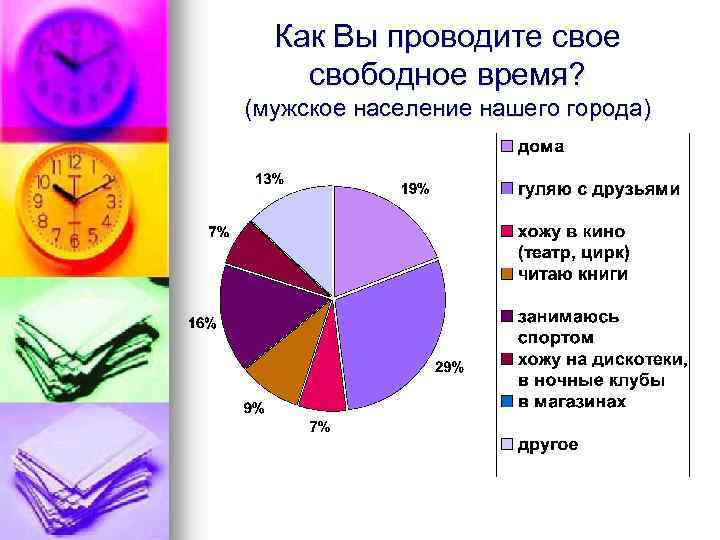 Как Вы проводите свое свободное время?
(мужское население нашего города)

13%
19%
7%
16%
29%
9%
7%

дома
гуляю с друзьями
хожу в кино (театр, цирк)
читаю книги
занимаюсь спортом
хожу на дискотеки, в ночные клубы
в магазинах
другое